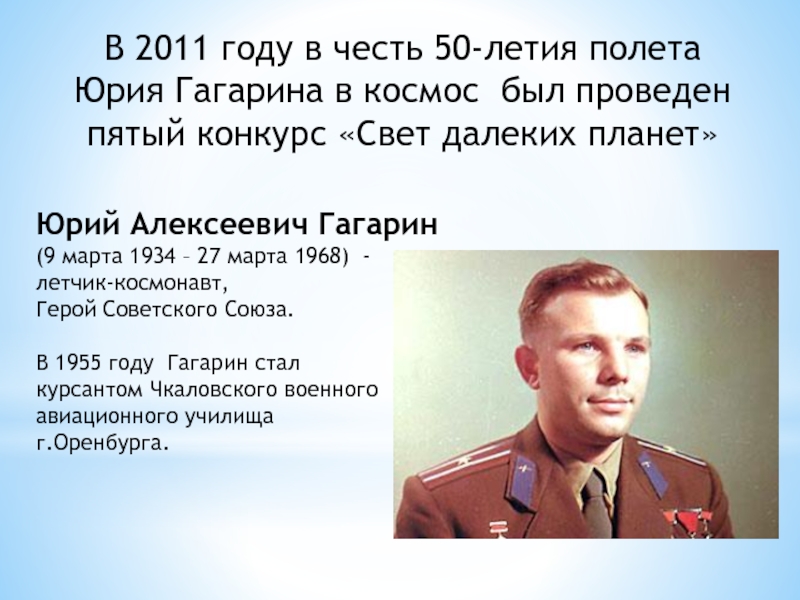 В 2011 году в честь 50-летия полета Юрия Гагарина в космос был проведен пятый конкурс «Свет далеких планет»

Юрий Алексеевич Гагарин
(9 марта 1934 – 27 марта 1968) - летчик-космонавт,
Герой Советского Союза.

В 1955 году Гагарин стал курсантом Чкаловского военного авиационного училища г.Оренбурга.